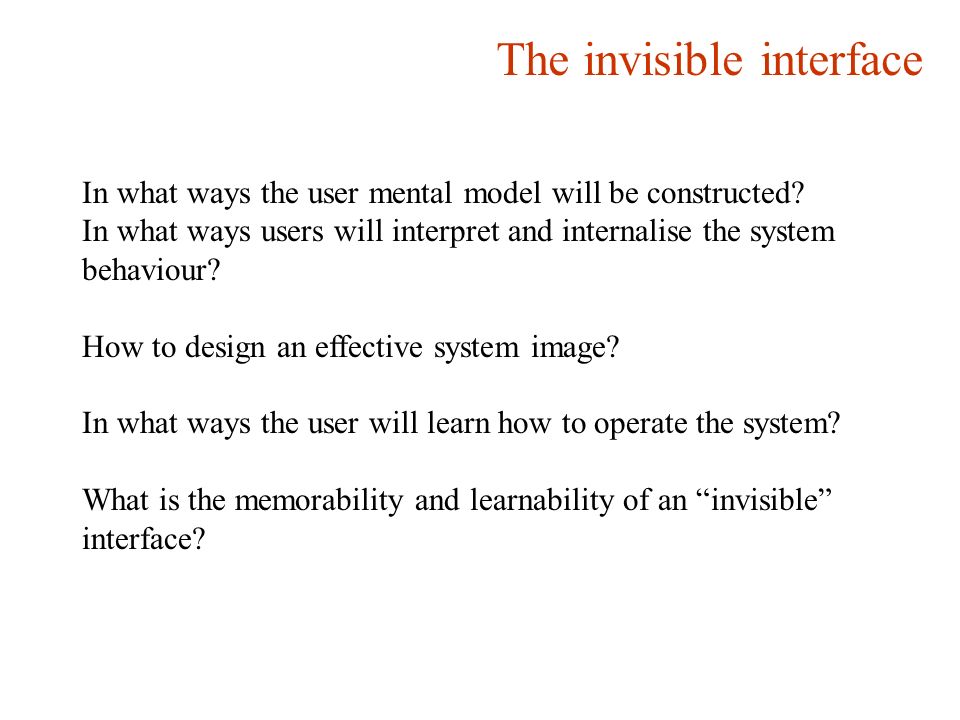 The invisible interface

In what ways the user mental model will be constructed?
In what ways users will interpret and internalise the system behaviour?

How to design an effective system image?

In what ways the user will learn how to operate the system?

What is the memorability and learnability of an “invisible” interface?